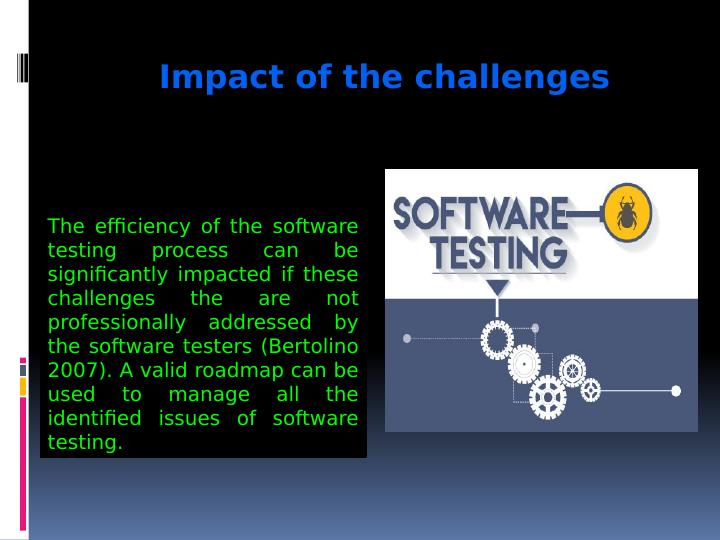 Impact of the challenges

The efficiency of the software testing process can be significantly impacted if these challenges the are not professionally addressed by the software testers (Bertolino 2007). A valid roadmap can be used to manage all the identified issues of software testing.

SOFTWARE TESTING